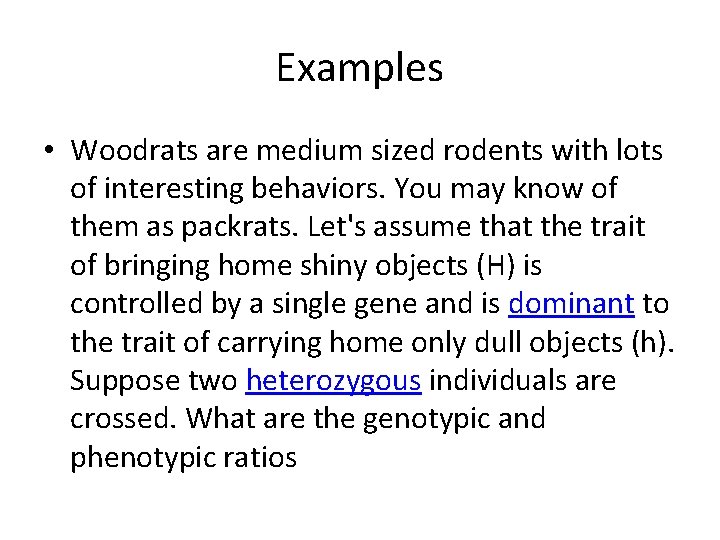 Examples

• Woodrats are medium sized rodents with lots of interesting behaviors. You may know of them as packrats. Let's assume that the trait of bringing home shiny objects (H) is controlled by a single gene and is dominant to the trait of carrying home only dull objects (h). Suppose two heterozygous individuals are crossed. What are the genotypic and phenotypic ratios